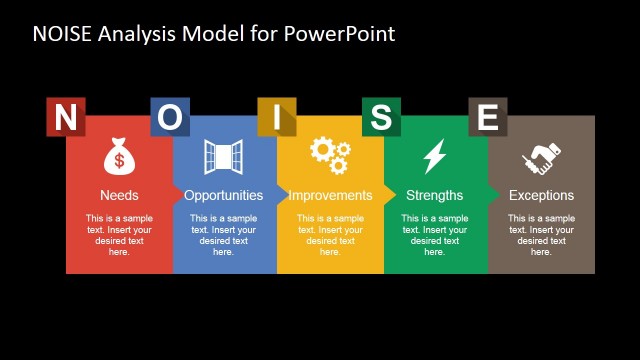 NOISE Analysis Model for PowerPoint

N

$

Needs

This is a sample text. Insert your desired text here.

O

Opportunities

This is a sample text. Insert your desired text here.

I

Improvements

This is a sample text. Insert your desired text here.

S

Strengths

This is a sample text. Insert your desired text here.

E

Exceptions

This is a sample text. Insert your desired text here.